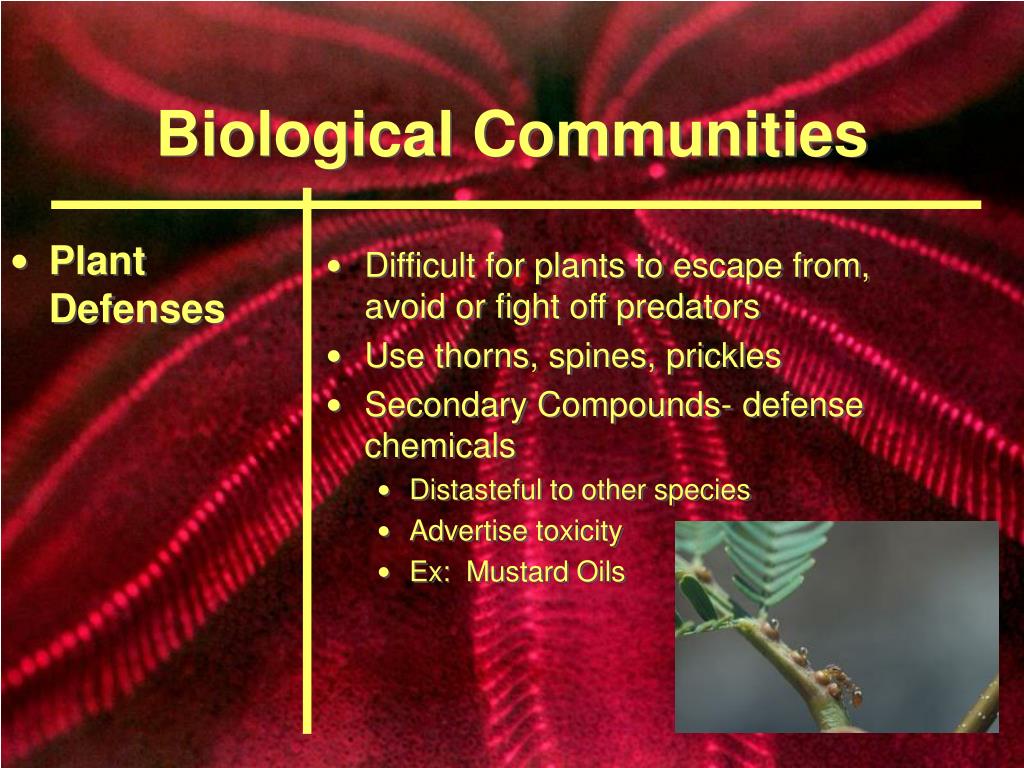 Biological Communities

• Plant Defenses

• Difficult for plants to escape from, avoid or fight off predators
• Use thorns, spines, prickles
• Secondary Compounds- defense chemicals
  • Distasteful to other species
  • Advertise toxicity
  • Ex: Mustard Oils